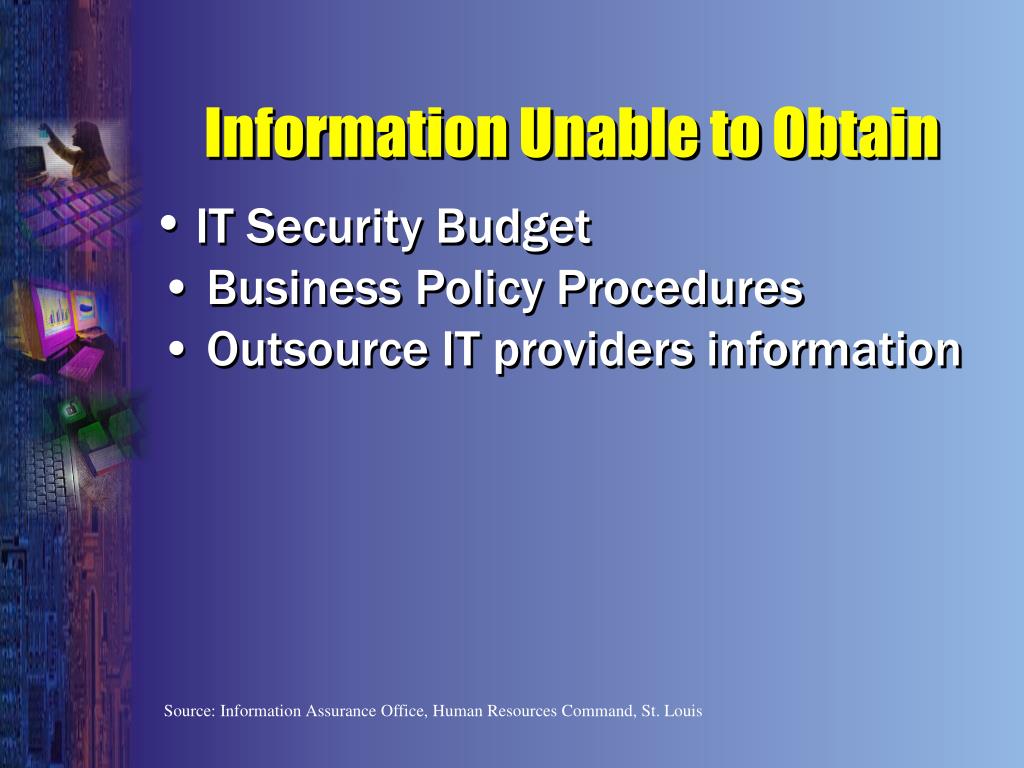 Information Unable to Obtain

• IT Security Budget
• Business Policy Procedures
• Outsource IT providers information

Source: Information Assurance Office, Human Resources Command, St. Louis